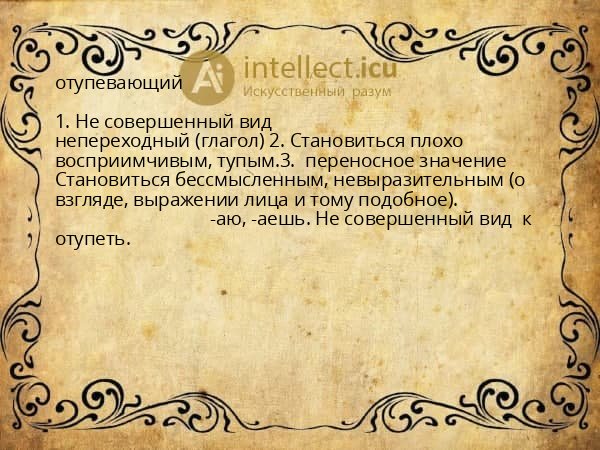 отупевающий

Ai intellect.icu
Искусственный разум

1. Не совершенный вид непереходный (глагол) 2. Становиться плохо восприимчивым, тупым.3. переносное значение Становиться бессмысленным, невыразительным (о взгляде, выражении лица и тому подобное).
-аю, -аешь. Не совершенный вид к отупеть.